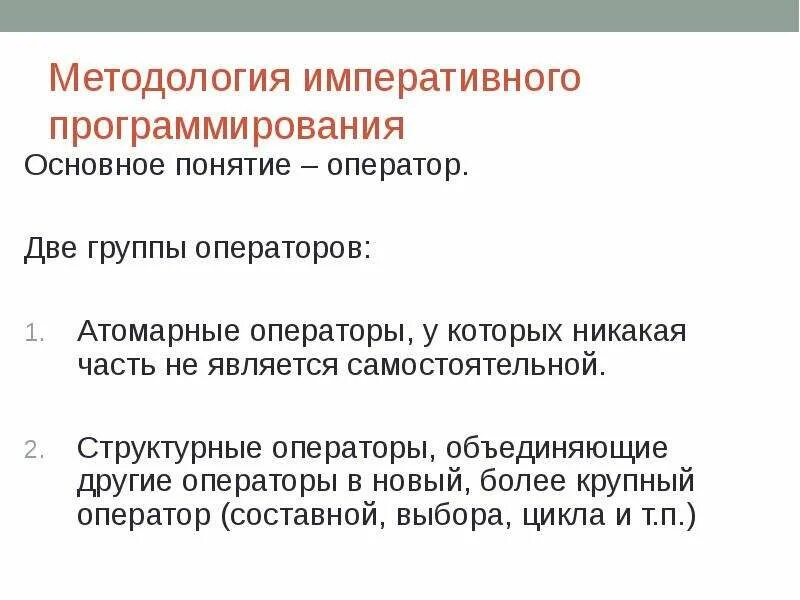 Методология императивного программирования

Основное понятие – оператор.

Две группы операторов:

1. Атомарные операторы, у которых никакая часть не является самостоятельной.

2. Структурные операторы, объединяющие другие операторы в новый, более крупный оператор (составной, выбора, цикла и т.п.)